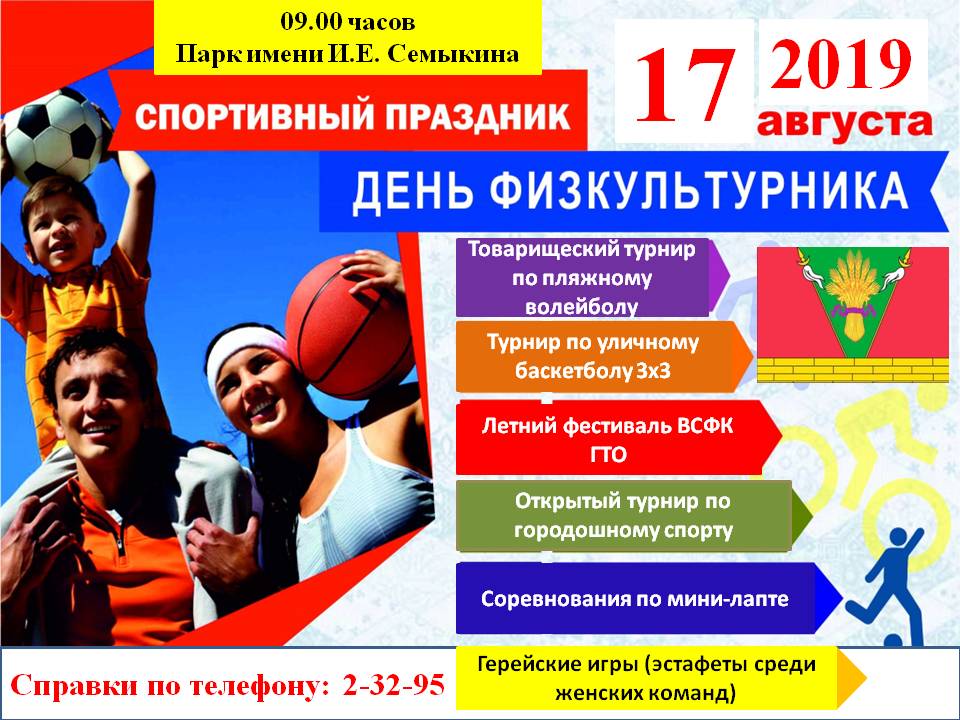 09.00 часов
Парк имени И.Е. Семыкина

17 2019 августа

СПОРТИВНЫЙ ПРАЗДНИК

ДЕНЬ ФИЗКУЛЬТУРНИКА

Товарищеский турнир по пляжному волейболу

Турнир по уличному баскетболу 3х3

Летний фестиваль ВСФК ГТО

Открытый турнир по городошному спорту

Соревнования по мини-лапте

Справки по телефону: 2-32-95

Герейские игры (эстафеты среди женских команд)